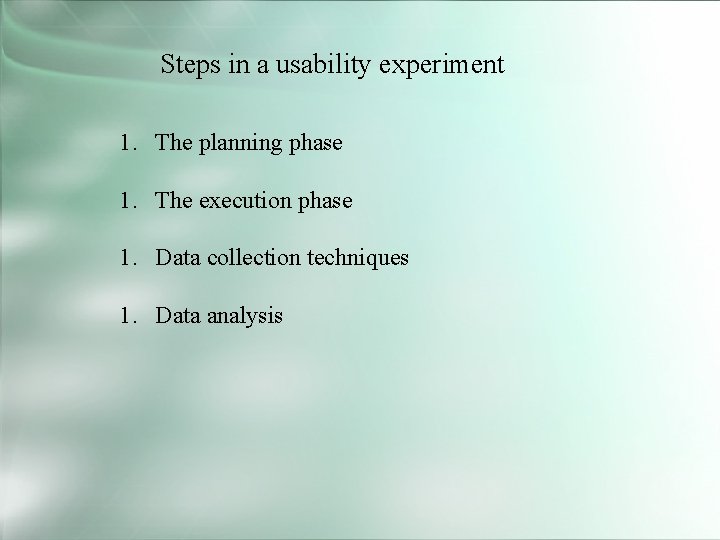 Steps in a usability experiment

1. The planning phase

1. The execution phase

1. Data collection techniques

1. Data analysis